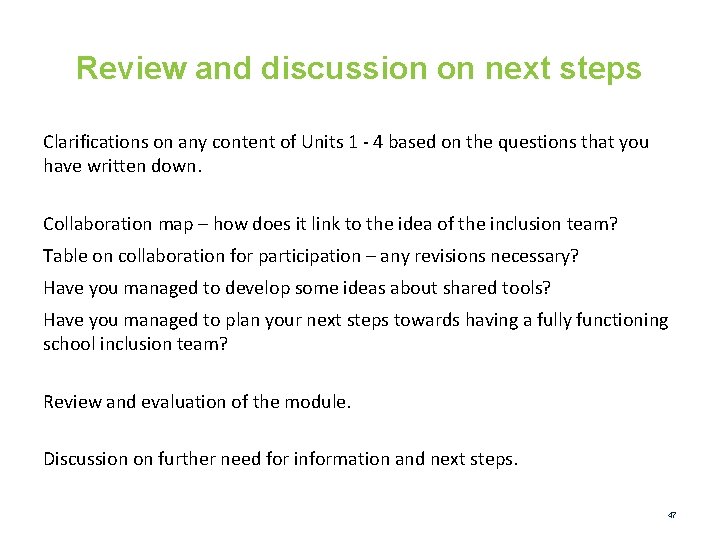 Review and discussion on next steps

Clarifications on any content of Units 1 - 4 based on the questions that you have written down.

Collaboration map – how does it link to the idea of the inclusion team?

Table on collaboration for participation – any revisions necessary?

Have you managed to develop some ideas about shared tools?

Have you managed to plan your next steps towards having a fully functioning school inclusion team?

Review and evaluation of the module.

Discussion on further need for information and next steps.

47